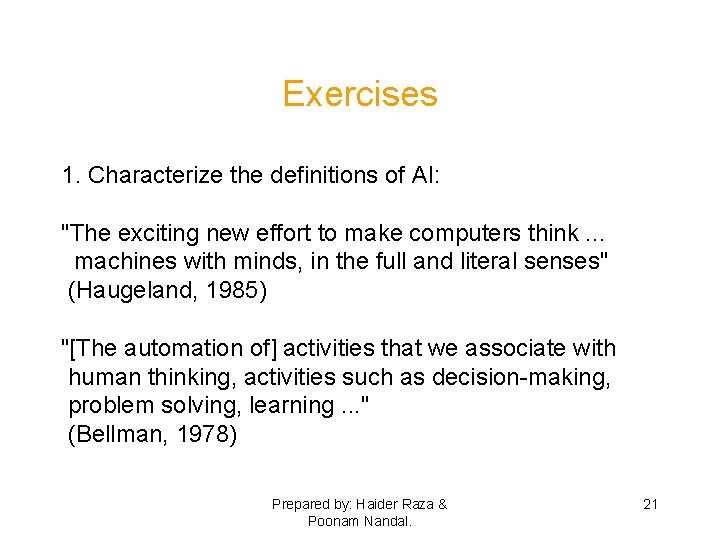 Exercises

1. Characterize the definitions of AI:

"The exciting new effort to make computers think ... machines with minds, in the full and literal senses" (Haugeland, 1985)

"[The automation of] activities that we associate with human thinking, activities such as decision-making, problem solving, learning ..." (Bellman, 1978)

Prepared by: Haider Raza & Poonam Nandal.

21